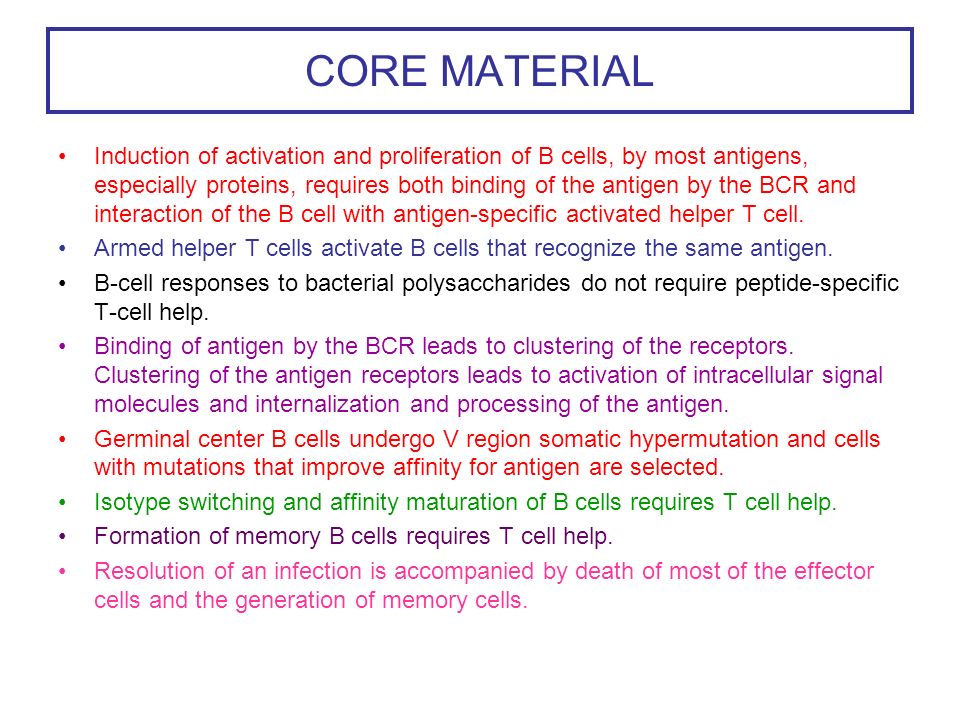 CORE MATERIAL

• Induction of activation and proliferation of B cells, by most antigens, especially proteins, requires both binding of the antigen by the BCR and interaction of the B cell with antigen-specific activated helper T cell.
• Armed helper T cells activate B cells that recognize the same antigen.
• B-cell responses to bacterial polysaccharides do not require peptide-specific T-cell help.
• Binding of antigen by the BCR leads to clustering of the receptors. Clustering of the antigen receptors leads to activation of intracellular signal molecules and internalization and processing of the antigen.
• Germinal center B cells undergo V region somatic hypermutation and cells with mutations that improve affinity for antigen are selected.
• Isotype switching and affinity maturation of B cells requires T cell help.
• Formation of memory B cells requires T cell help.
• Resolution of an infection is accompanied by death of most of the effector cells and the generation of memory cells.